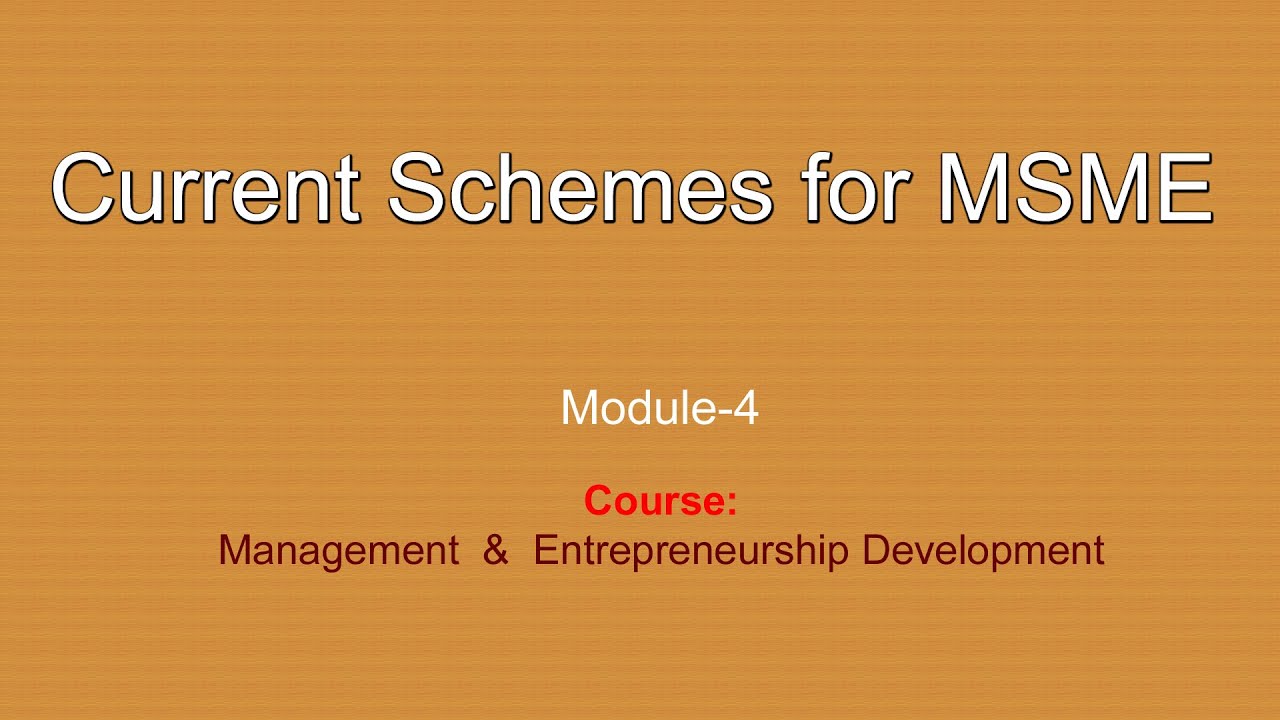 Current Schemes for MSME

Module-4

Course:
Management & Entrepreneurship Development